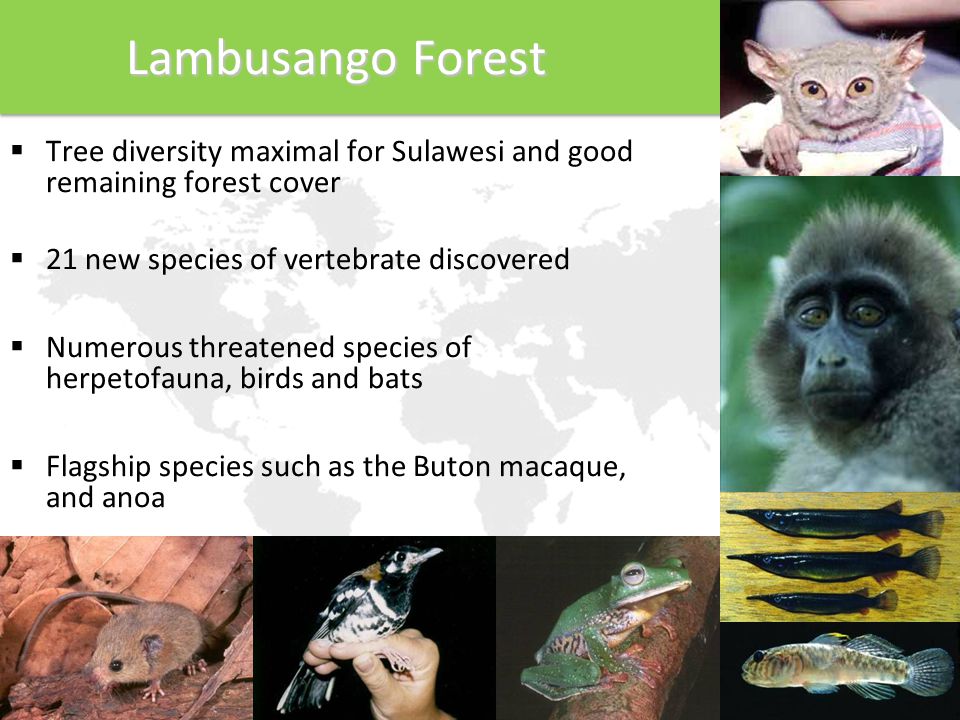 Lambusango Forest

▪ Tree diversity maximal for Sulawesi and good remaining forest cover

▪ 21 new species of vertebrate discovered

▪ Numerous threatened species of herpetofauna, birds and bats

▪ Flagship species such as the Buton macaque, and anoa